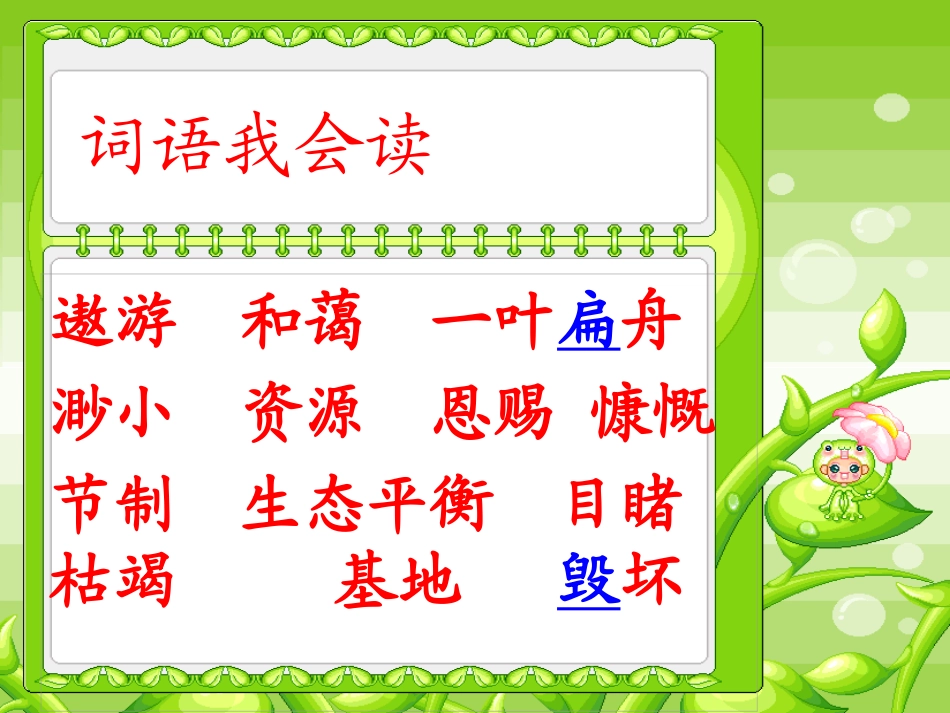 词语我会读

遨游　和蔼　一叶扁舟
渺小　资源　恩赐　慷慨
节制　生态平衡　目睹
枯竭　基地　毁坏